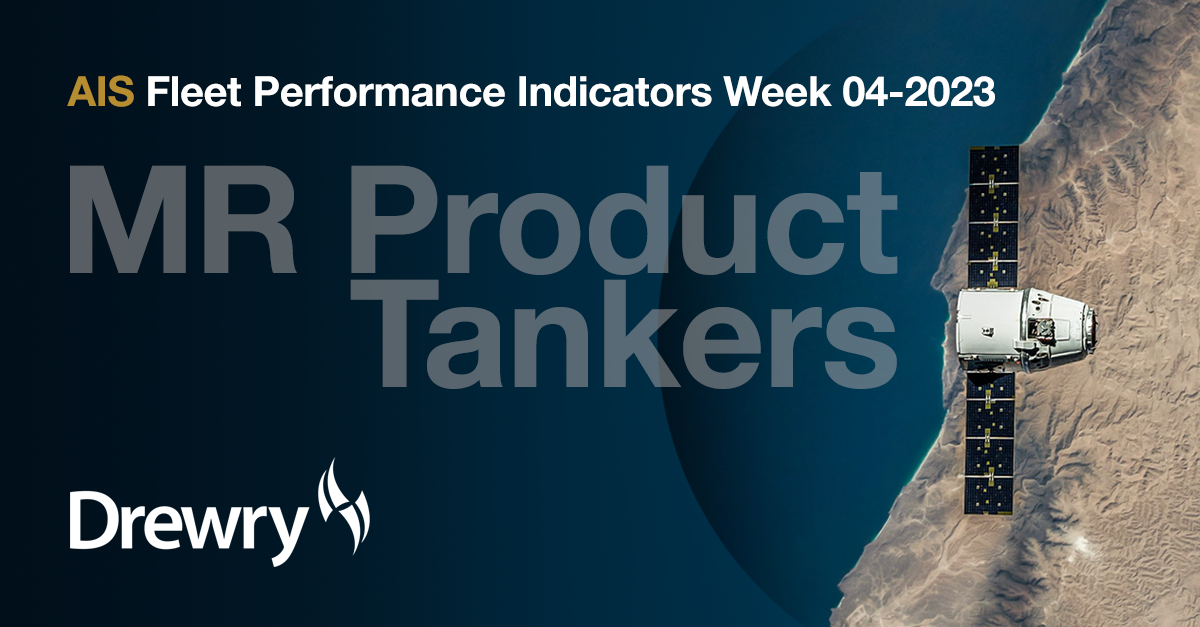 AIS Fleet Performance Indicators Week 04-2023

MR Product Tankers

Drewry